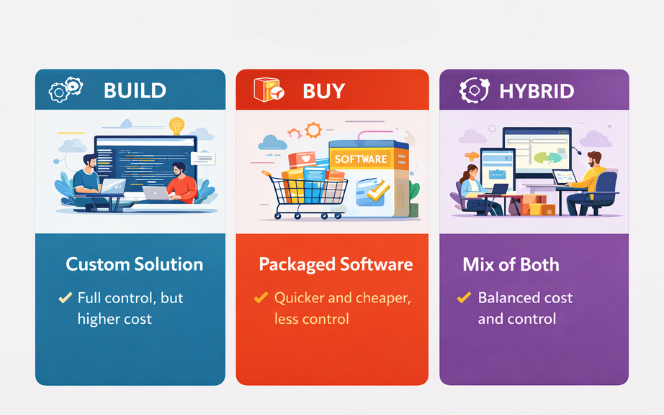 BUILD

Custom Solution

✓ Full control, but higher cost

BUY

SOFTWARE

Packaged Software

✓ Quicker and cheaper, less control

HYBRID

Mix of Both

✓ Balanced cost and control